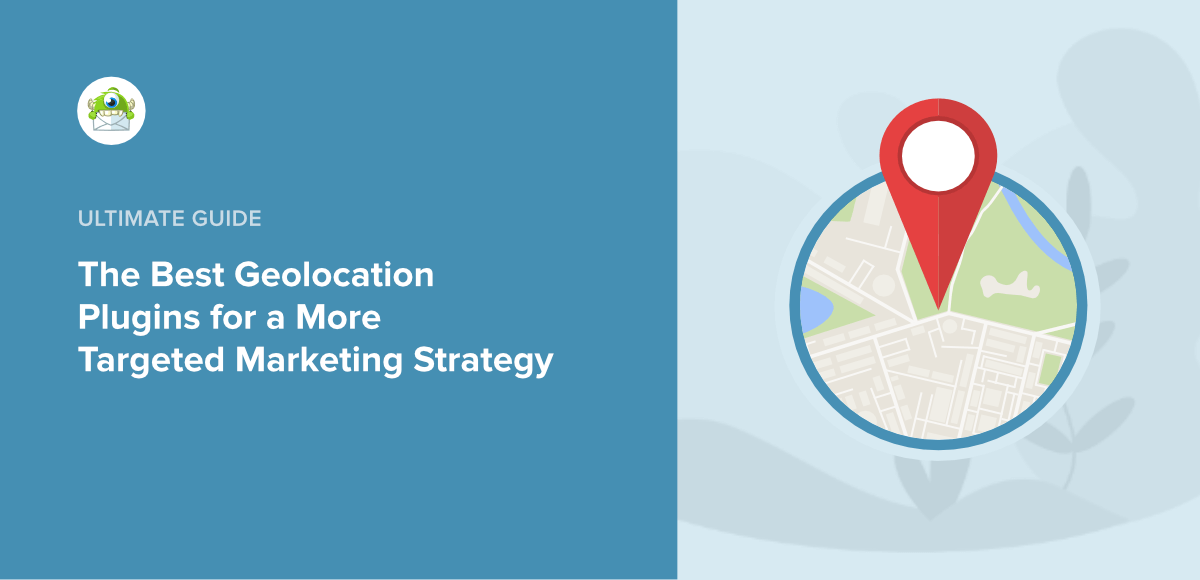 ULTIMATE GUIDE

The Best Geolocation Plugins for a More Targeted Marketing Strategy